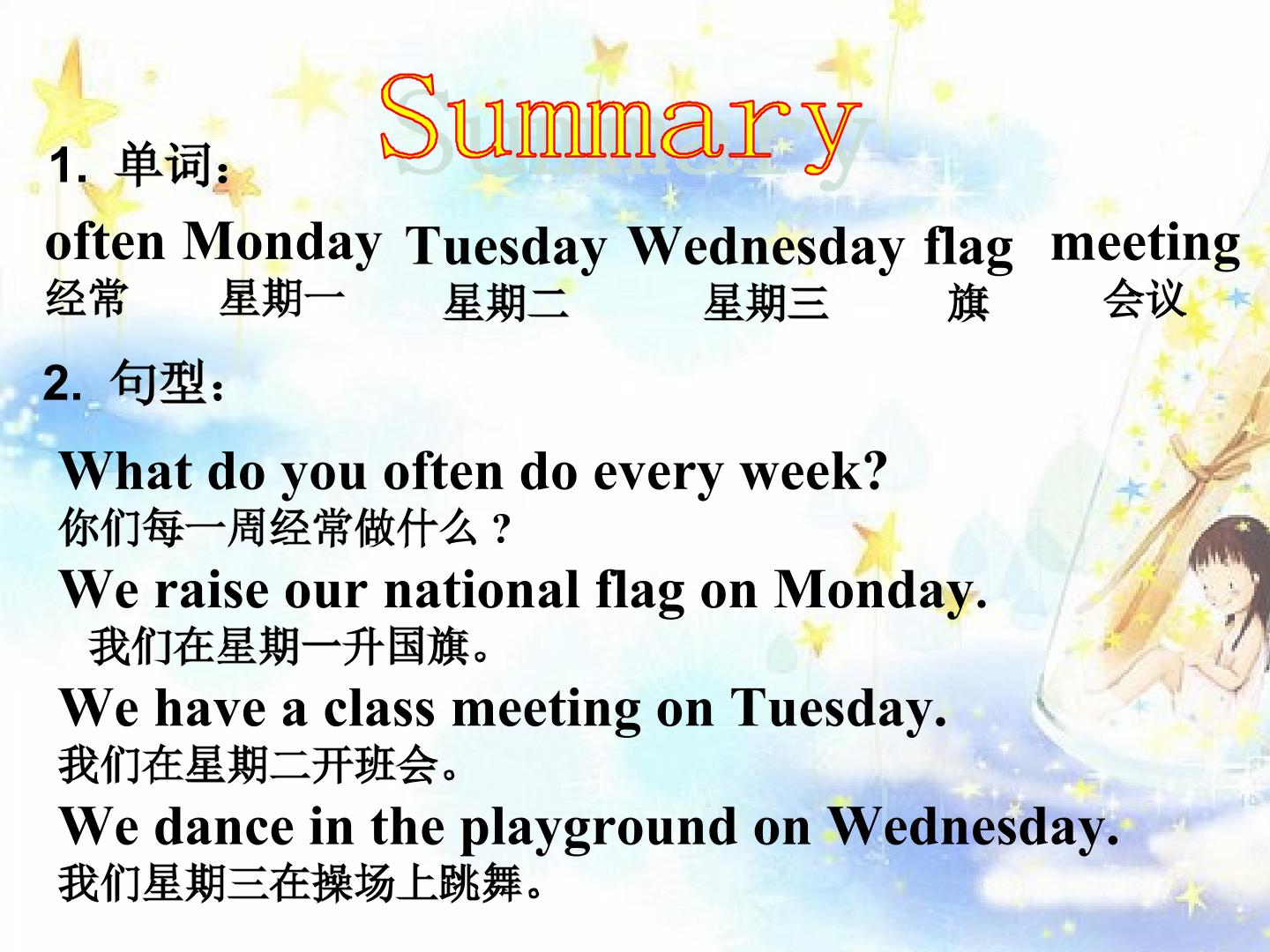 Summary

1. 单词：

often Monday Tuesday Wednesday flag meeting
经常 星期一 星期二 星期三 旗 会议

2. 句型：

What do you often do every week?
你们每一周经常做什么？

We raise our national flag on Monday.
我们在星期一升国旗。

We have a class meeting on Tuesday.
我们在星期二开班会。

We dance in the playground on Wednesday.
我们星期三在操场上跳舞。